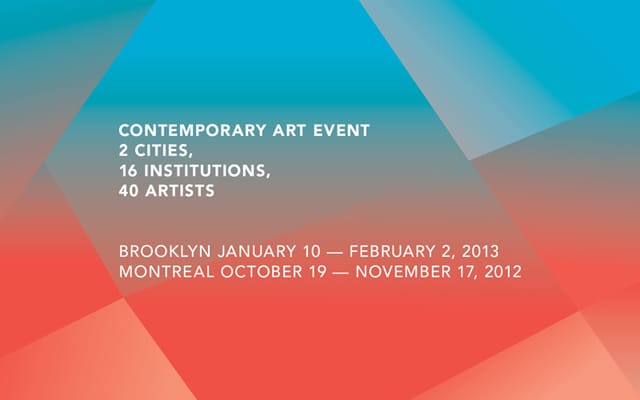 CONTEMPORARY ART EVENT
2 CITIES,
16 INSTITUTIONS,
40 ARTISTS

BROOKLYN JANUARY 10 — FEBRUARY 2, 2013
MONTREAL OCTOBER 19 — NOVEMBER 17, 2012